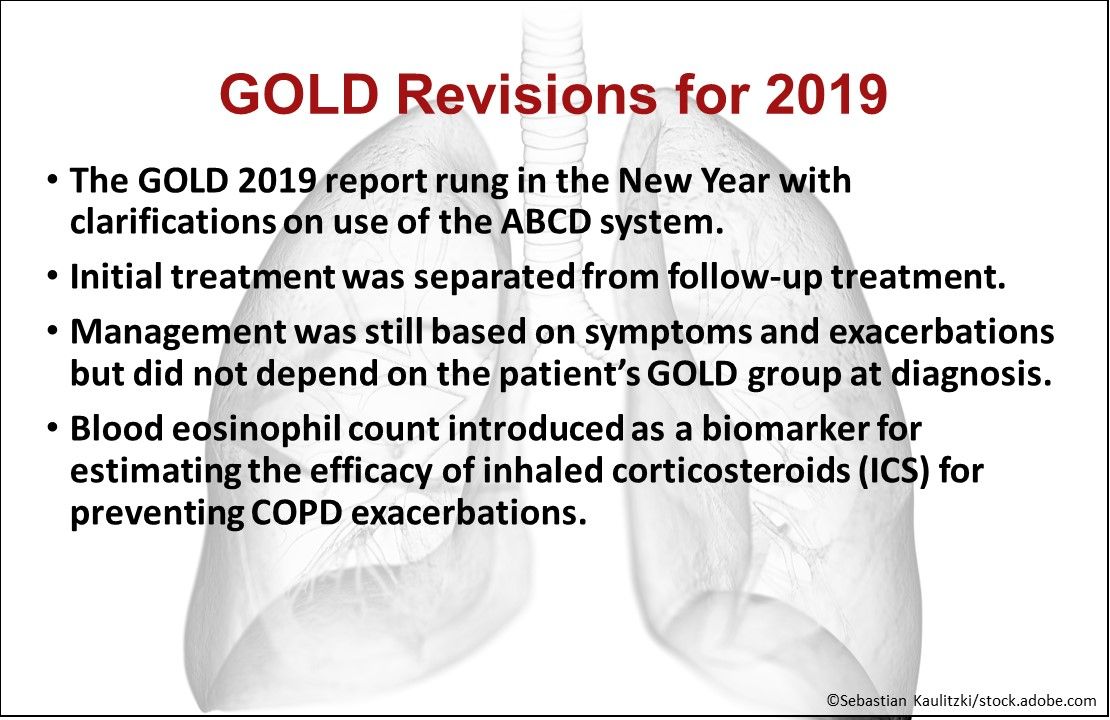 GOLD Revisions for 2019

• The GOLD 2019 report rung in the New Year with clarifications on use of the ABCD system.

• Initial treatment was separated from follow-up treatment.

• Management was still based on symptoms and exacerbations but did not depend on the patient's GOLD group at diagnosis.

• Blood eosinophil count introduced as a biomarker for estimating the efficacy of inhaled corticosteroids (ICS) for preventing COPD exacerbations.

©Sebastian Kaulitzki/stock.adobe.com